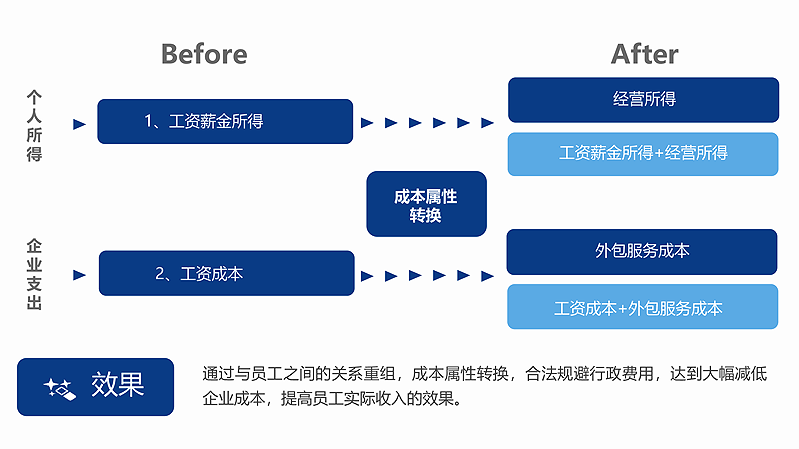 Before

After

个人所得

1、工资薪金所得

经营所得

工资薪金所得+经营所得

成本属性转换

企业支出

2、工资成本

外包服务成本

工资成本+外包服务成本

效果

通过与员工之间的关系重组，成本属性转换，合法规避行政费用，达到大幅减低企业成本，提高员工实际收入的效果。